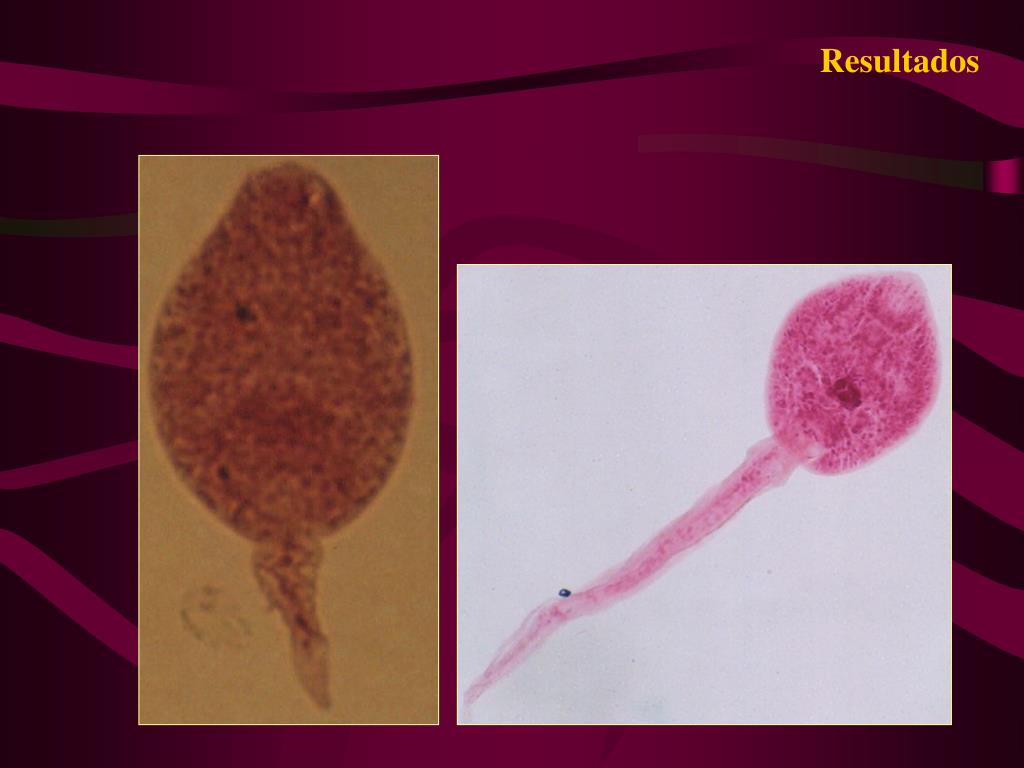 Resultados